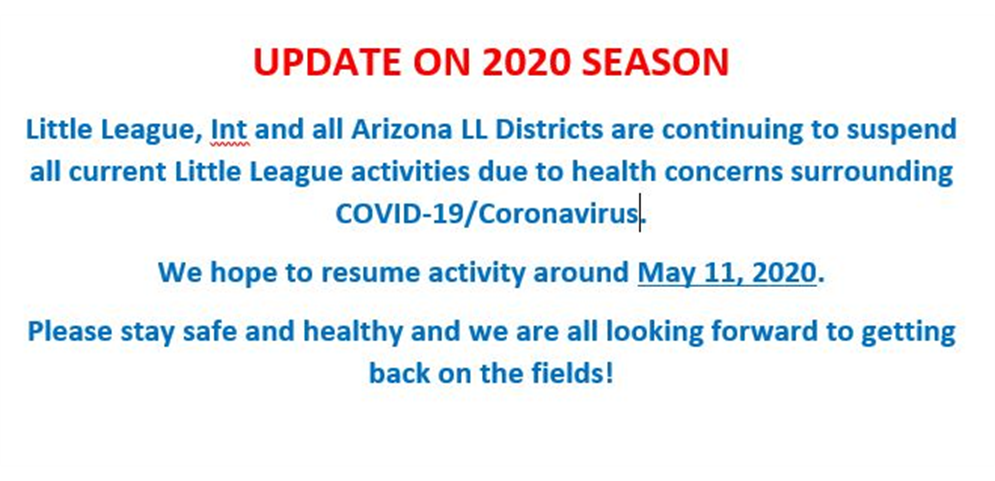 UPDATE ON 2020 SEASON

Little League, Int and all Arizona LL Districts are continuing to suspend all current Little League activities due to health concerns surrounding COVID-19/Coronavirus.

We hope to resume activity around May 11, 2020.

Please stay safe and healthy and we are all looking forward to getting back on the fields!